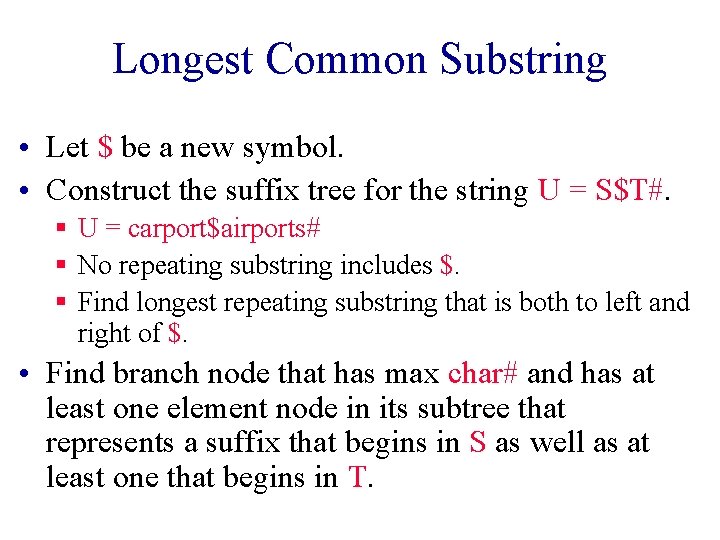 Longest Common Substring

• Let \$ be a new symbol.
• Construct the suffix tree for the string U = S\$T#.
  ▪ U = carport\$airports#
  ▪ No repeating substring includes \$.
  ▪ Find longest repeating substring that is both to left and right of \$.
• Find branch node that has max char# and has at least one element node in its subtree that represents a suffix that begins in S as well as at least one that begins in T.